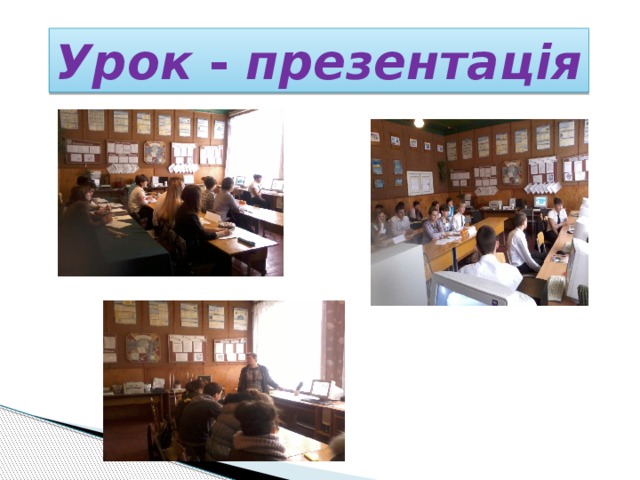 Урок - презентація